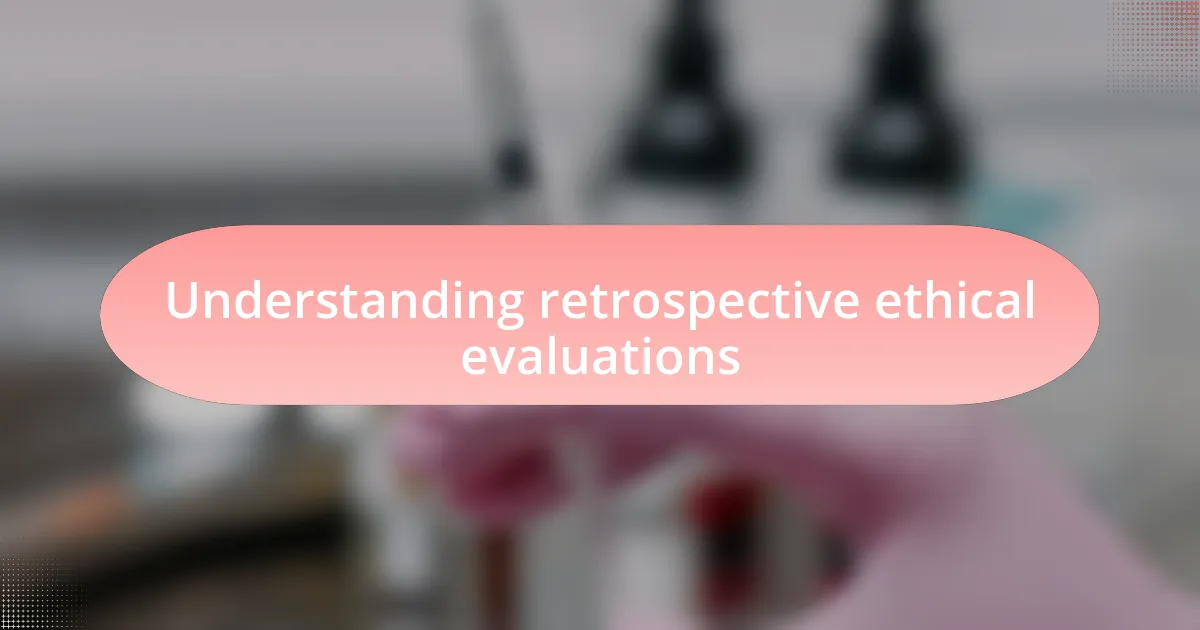 Understanding retrospective ethical evaluations